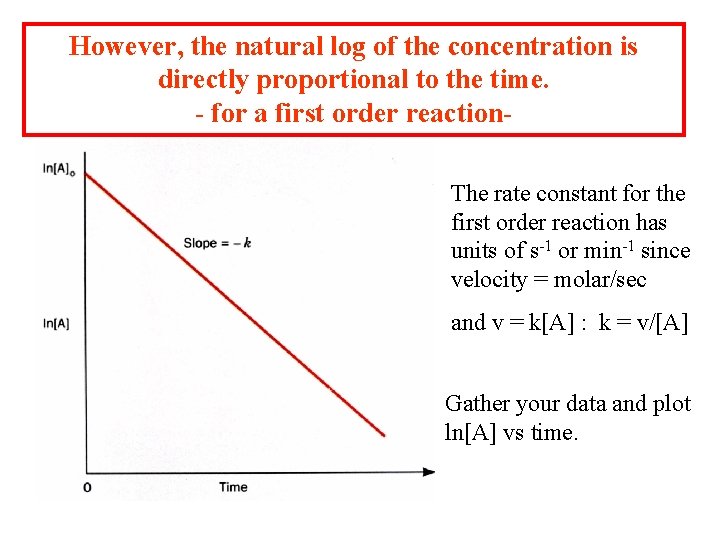 However, the natural log of the concentration is directly proportional to the time.
- for a first order reaction-

$\ln[A]_o$

Slope = $-k$

$\ln[A]$

0

Time

The rate constant for the first order reaction has units of $s^{-1}$ or $min^{-1}$ since velocity = molar/sec

and v = k[A] : k = v/[A]

Gather your data and plot ln[A] vs time.